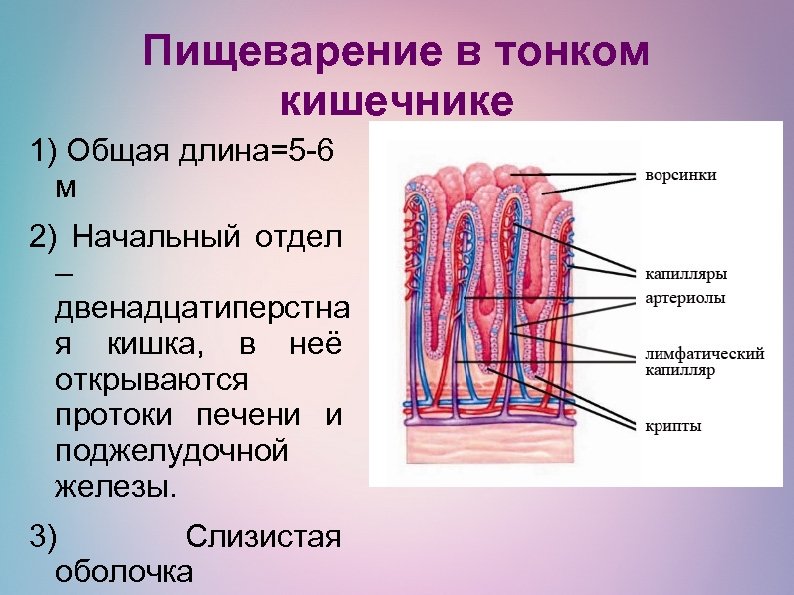 Пищеварение в тонком кишечнике

1) Общая длина=5-6 м

2) Начальный отдел – двенадцатиперстная кишка, в неё открываются протоки печени и поджелудочной железы.

3) Слизистая оболочка

ворсинки
капилляры
артериолы
лимфатический капилляр
крипты